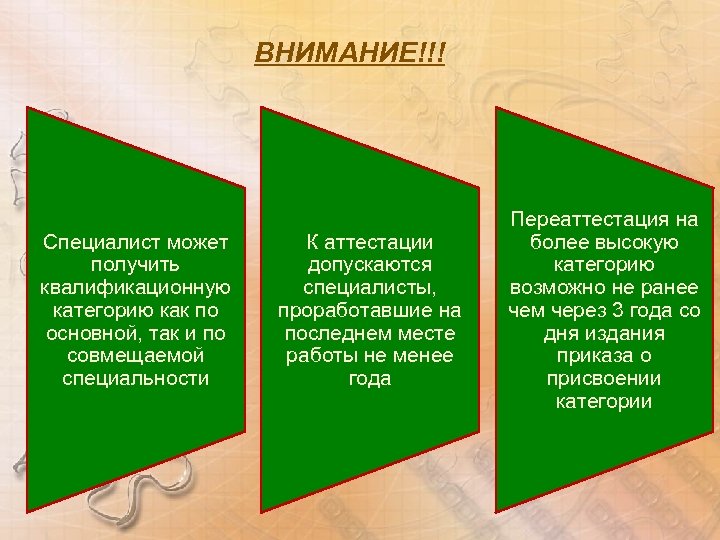 ВНИМАНИЕ!!!

Специалист может получить квалификационную категорию как по основной, так и по совмещаемой специальности

К аттестации допускаются специалисты, проработавшие на последнем месте работы не менее года

Переаттестация на более высокую категорию возможно не ранее чем через 3 года со дня издания приказа о присвоении категории